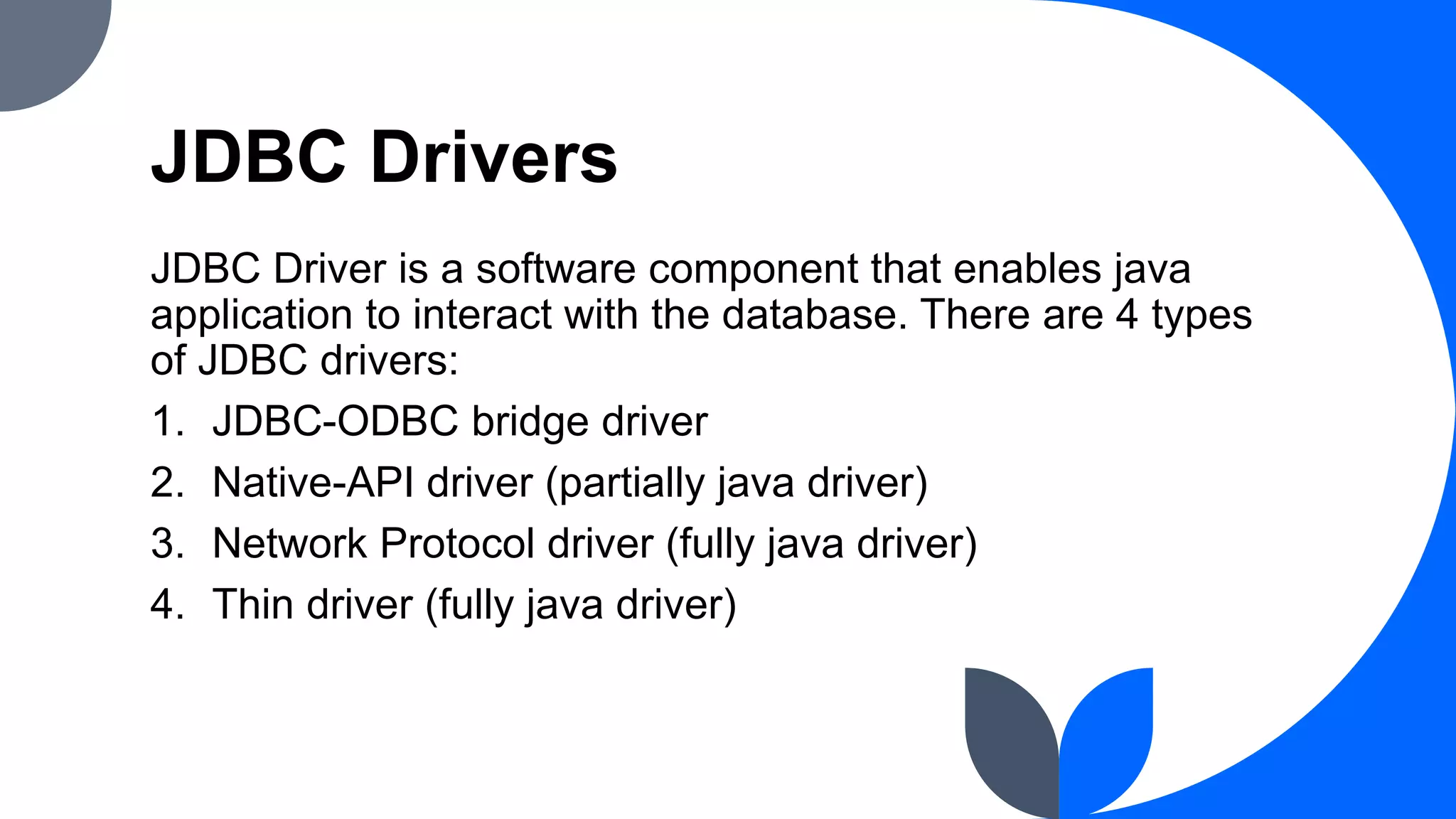 JDBC Drivers

JDBC Driver is a software component that enables java application to interact with the database. There are 4 types of JDBC drivers:

1. JDBC-ODBC bridge driver
2. Native-API driver (partially java driver)
3. Network Protocol driver (fully java driver)
4. Thin driver (fully java driver)